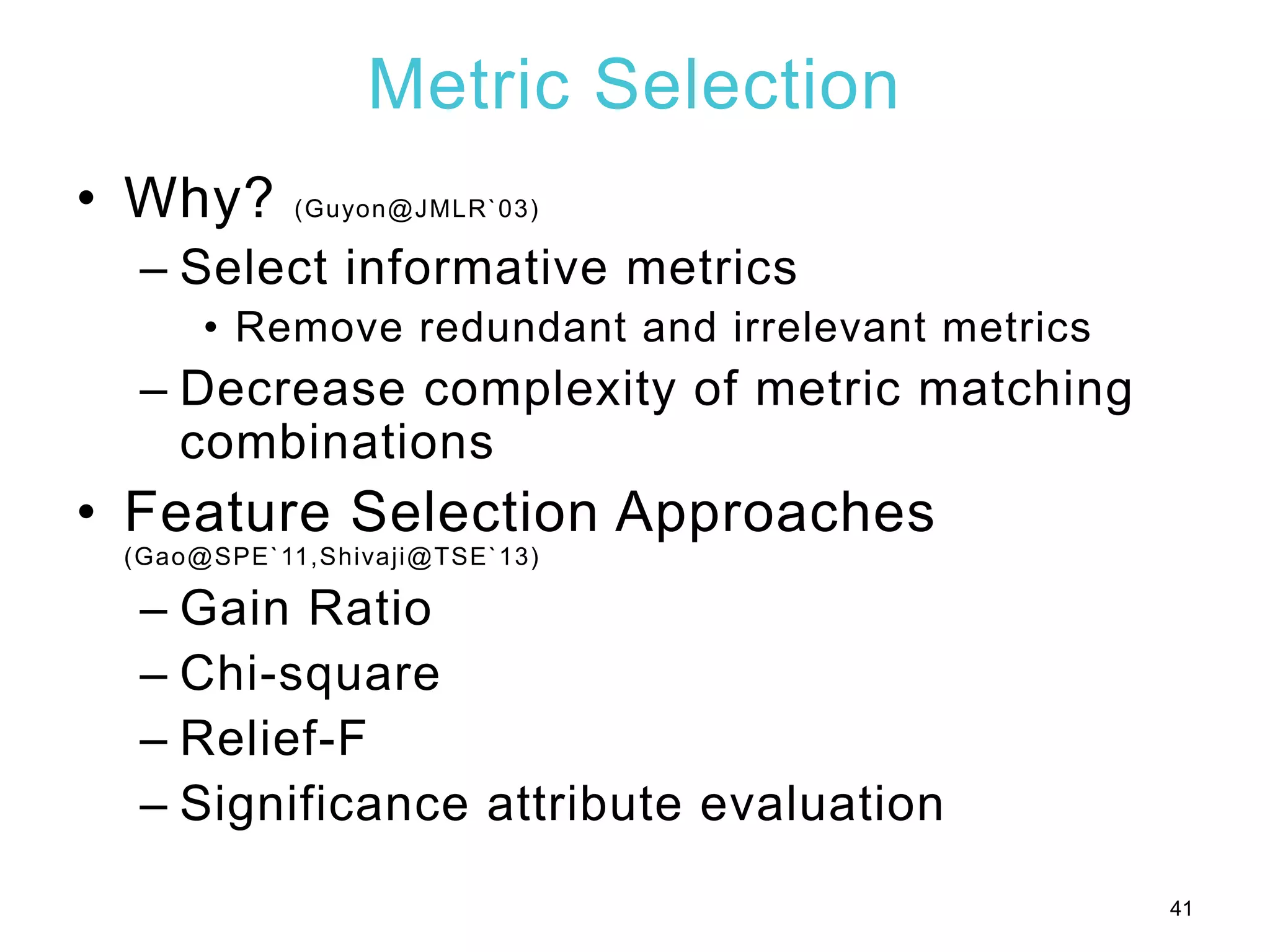 Metric Selection

• Why? (Guyon@JMLR`03)
– Select informative metrics
• Remove redundant and irrelevant metrics
– Decrease complexity of metric matching combinations

• Feature Selection Approaches (Gao@SPE`11,Shivaji@TSE`13)
– Gain Ratio
– Chi-square
– Relief-F
– Significance attribute evaluation

41